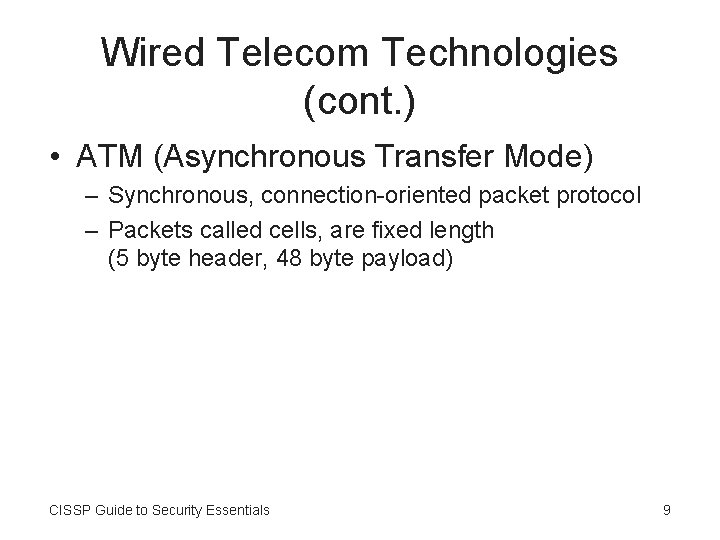 Wired Telecom Technologies (cont.)

• ATM (Asynchronous Transfer Mode)
– Synchronous, connection-oriented packet protocol
– Packets called cells, are fixed length (5 byte header, 48 byte payload)

CISSP Guide to Security Essentials

9